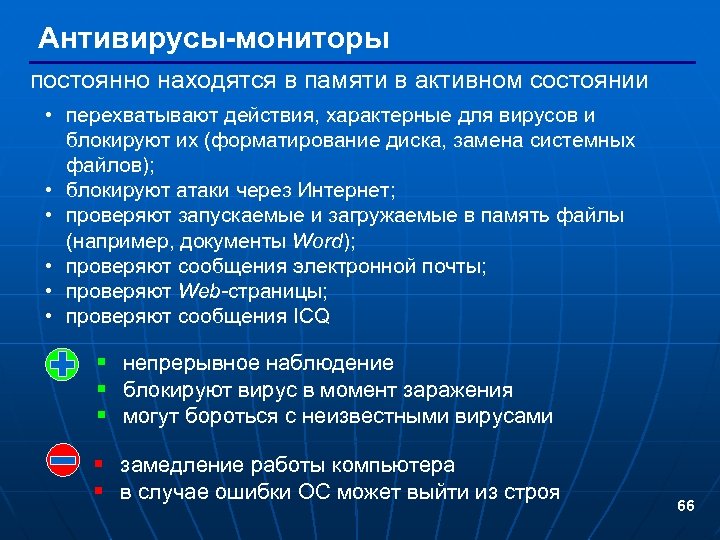 Антивирусы-мониторы

постоянно находятся в памяти в активном состоянии

• перехватывают действия, характерные для вирусов и блокируют их (форматирование диска, замена системных файлов);
• блокируют атаки через Интернет;
• проверяют запускаемые и загружаемые в память файлы (например, документы Word);
• проверяют сообщения электронной почты;
• проверяют Web-страницы;
• проверяют сообщения ICQ

▪ непрерывное наблюдение
▪ блокируют вирус в момент заражения
▪ могут бороться с неизвестными вирусами

▪ замедление работы компьютера
▪ в случае ошибки ОС может выйти из строя

66